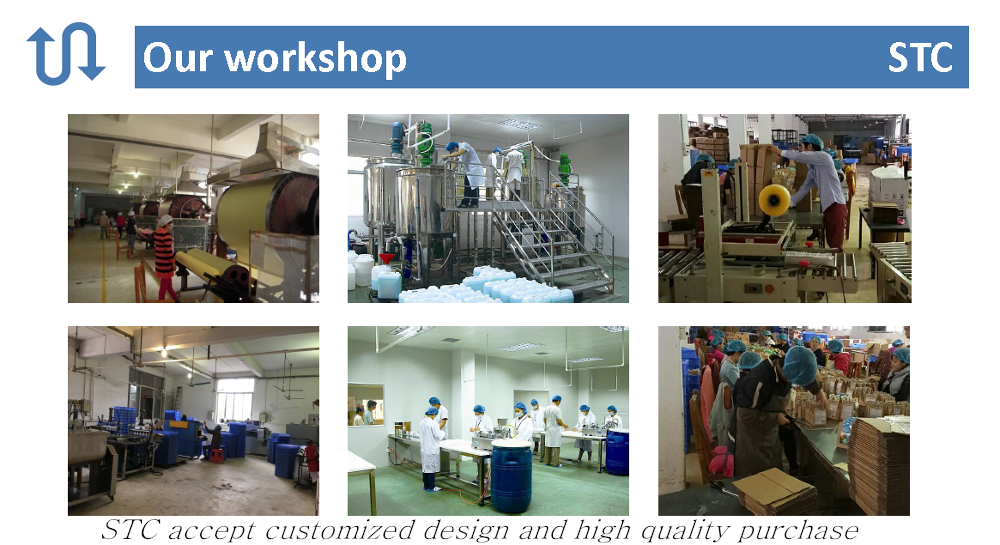 Our workshop STC

STC accept customized design and high quality purchase